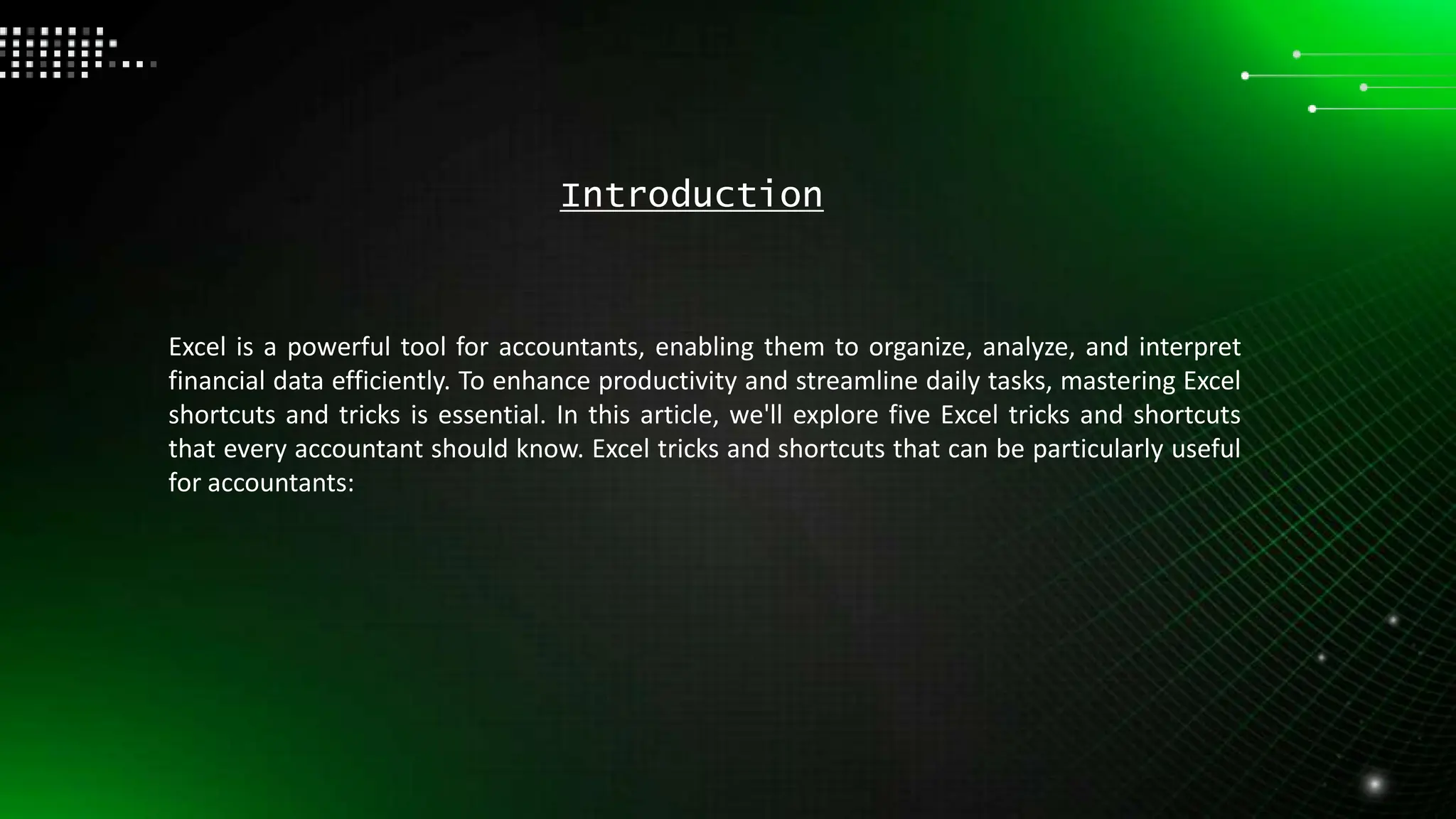 Introduction

Excel is a powerful tool for accountants, enabling them to organize, analyze, and interpret financial data efficiently. To enhance productivity and streamline daily tasks, mastering Excel shortcuts and tricks is essential. In this article, we'll explore five Excel tricks and shortcuts that every accountant should know. Excel tricks and shortcuts that can be particularly useful for accountants: